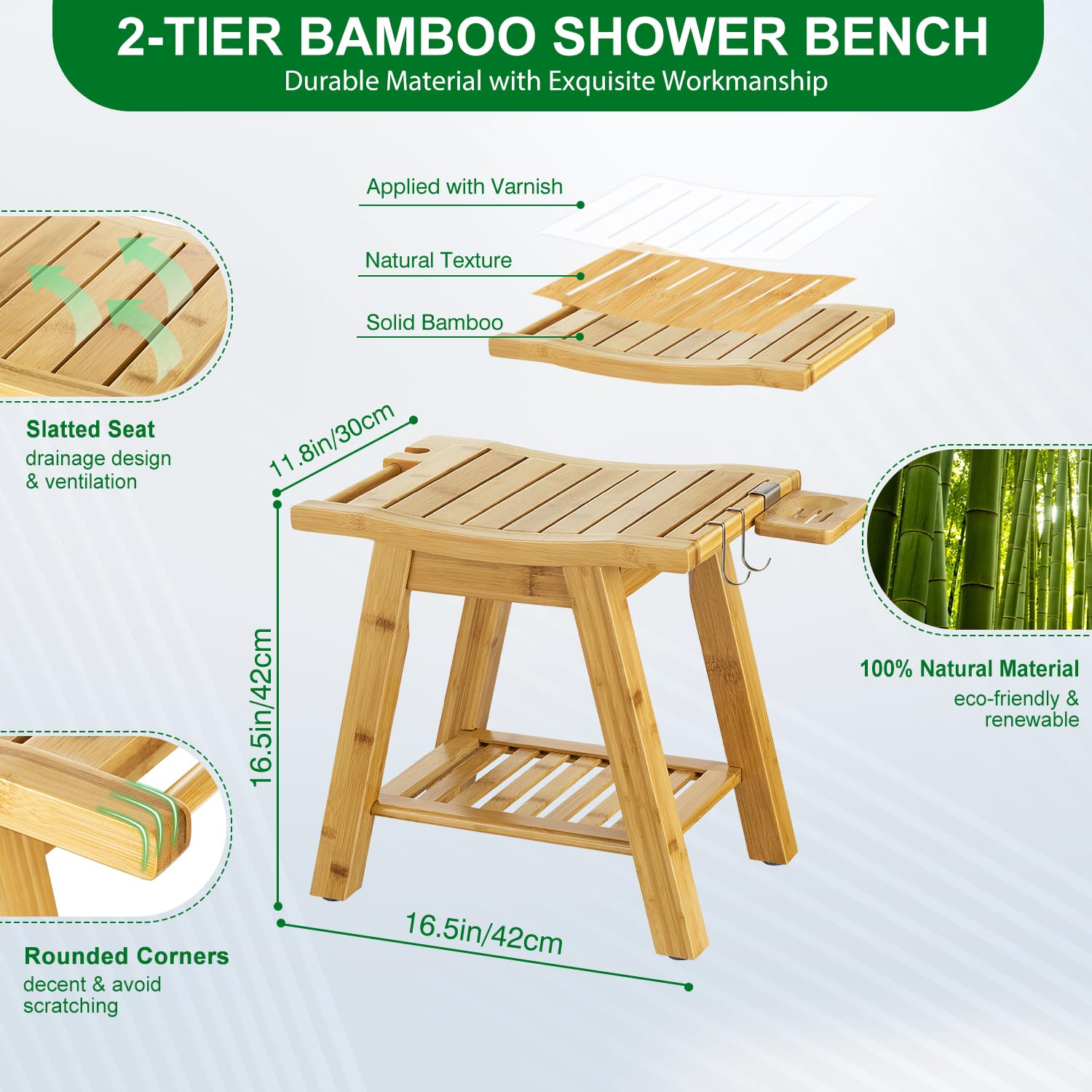 2-TIER BAMBOO SHOWER BENCH
Durable Material with Exquisite Workmanship

Applied with Varnish

Natural Texture

Solid Bamboo

Slatted Seat
drainage design & ventilation

11.8in/30cm

16.5in/42cm

16.5in/42cm

100% Natural Material
eco-friendly & renewable

Rounded Corners
decent & avoid scratching